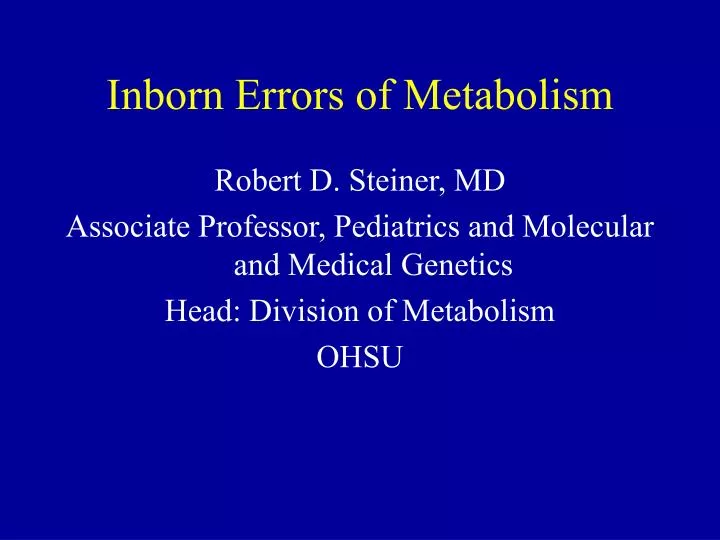 Inborn Errors of Metabolism

Robert D. Steiner, MD

Associate Professor, Pediatrics and Molecular and Medical Genetics

Head: Division of Metabolism

OHSU